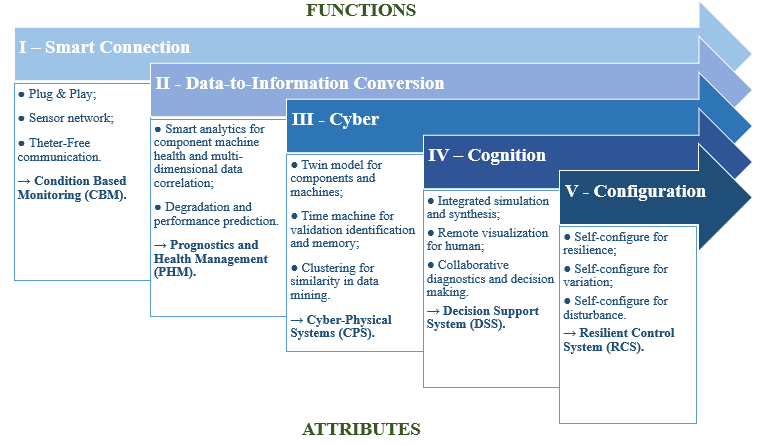 FUNCTIONS

I – Smart Connection

● Plug & Play;

● Sensor network;

● Theter-Free communication.

→ Condition Based Monitoring (CBM).

II - Data-to-Information Conversion

● Smart analytics for component machine health and multi-dimensional data correlation;

● Degradation and performance prediction.

→ Prognostics and Health Management (PHM).

III - Cyber

● Twin model for components and machines;

● Time machine for validation identification and memory;

● Clustering for similarity in data mining.

→ Cyber-Physical Systems (CPS).

IV – Cognition

● Integrated simulation and synthesis;

● Remote visualization for human;

● Collaborative diagnostics and decision making.

→ Decision Support System (DSS).

V - Configuration

● Self-configure for resilience;

● Self-configure for variation;

● Self-configure for disturbance.

→ Resilient Control System (RCS).

ATTRIBUTES